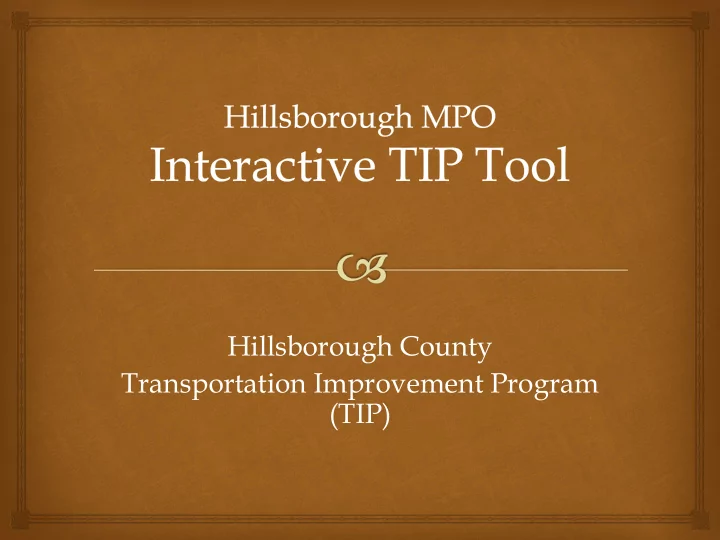 Hillsborough MPO
Interactive TIP Tool

Hillsborough County
Transportation Improvement Program
(TIP)